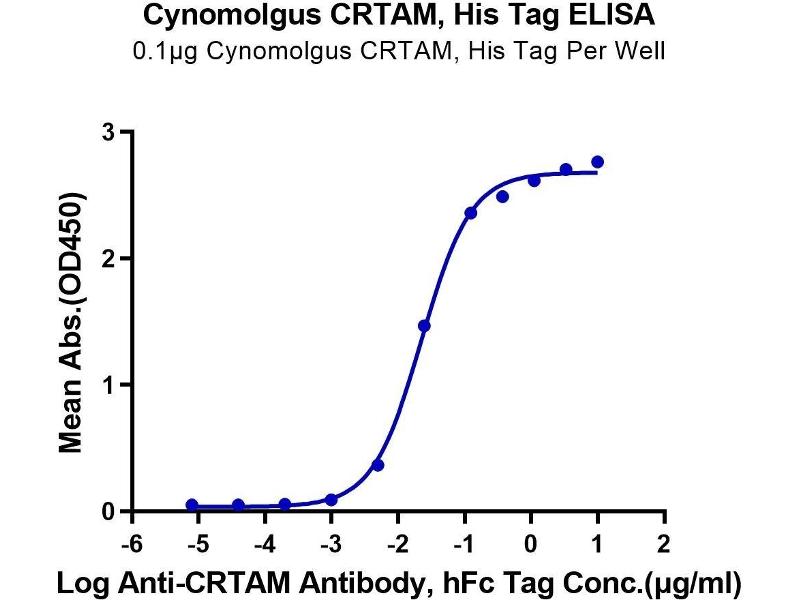 Cynomolgus CRTAM, His Tag ELISA
0.1μg Cynomolgus CRTAM, His Tag Per Well

Mean Abs.(OD450)
3
2
1
0

-6
-5
-4
-3
-2
-1
0
1
2

Log Anti-CRTAM Antibody, hFc Tag Conc.(μg/ml)